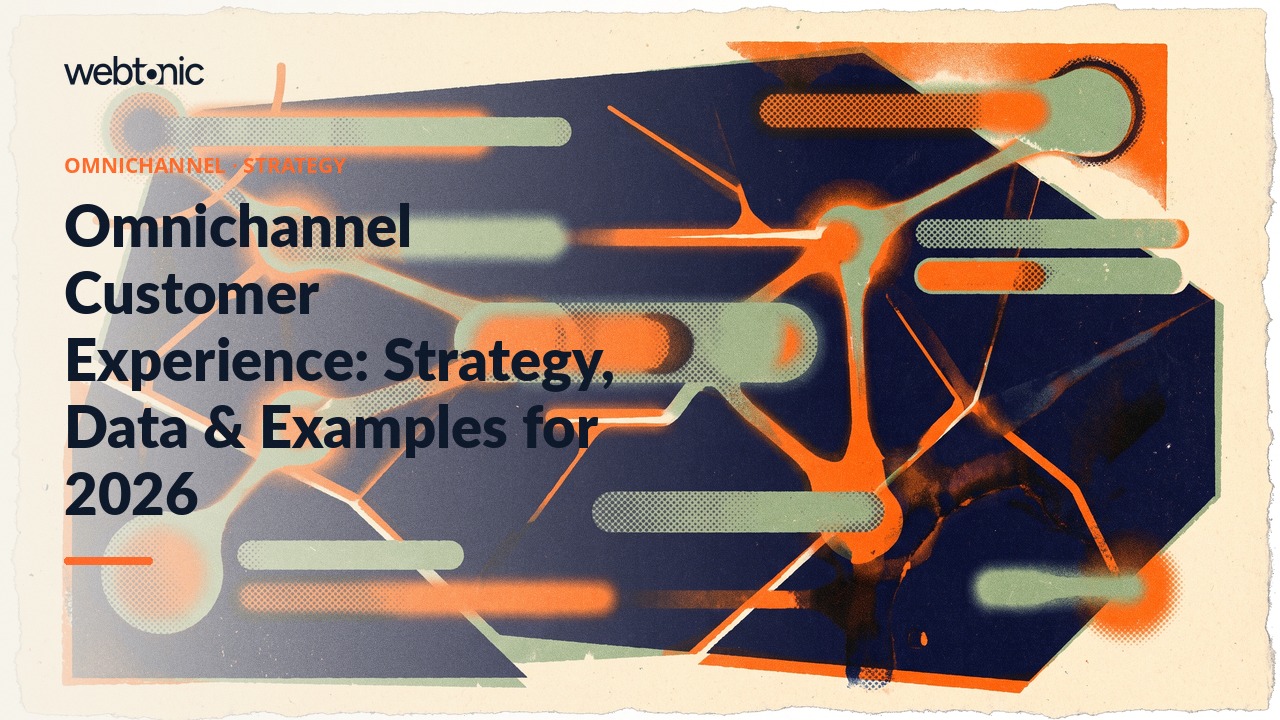 webtonic

OMNICHANNEL · STRATEGY

Omnichannel Customer Experience: Strategy, Data & Examples for 2026